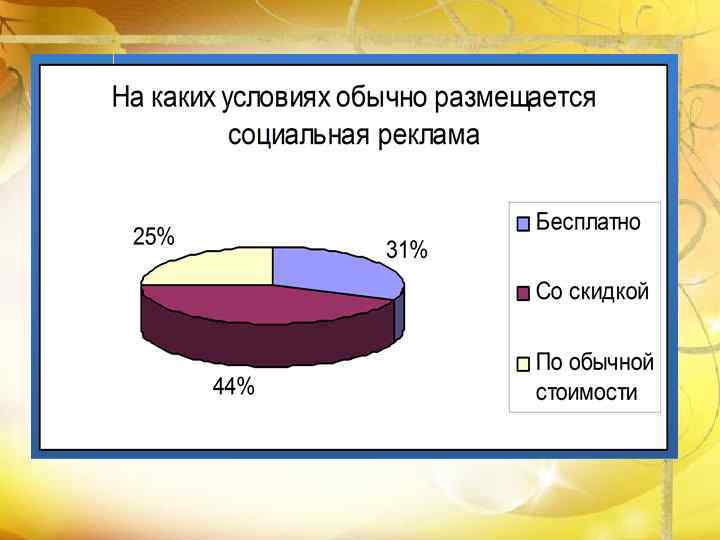 На каких условиях обычно размещается социальная реклама

25%

31%

44%

Бесплатно

Со скидкой

По обычной стоимости